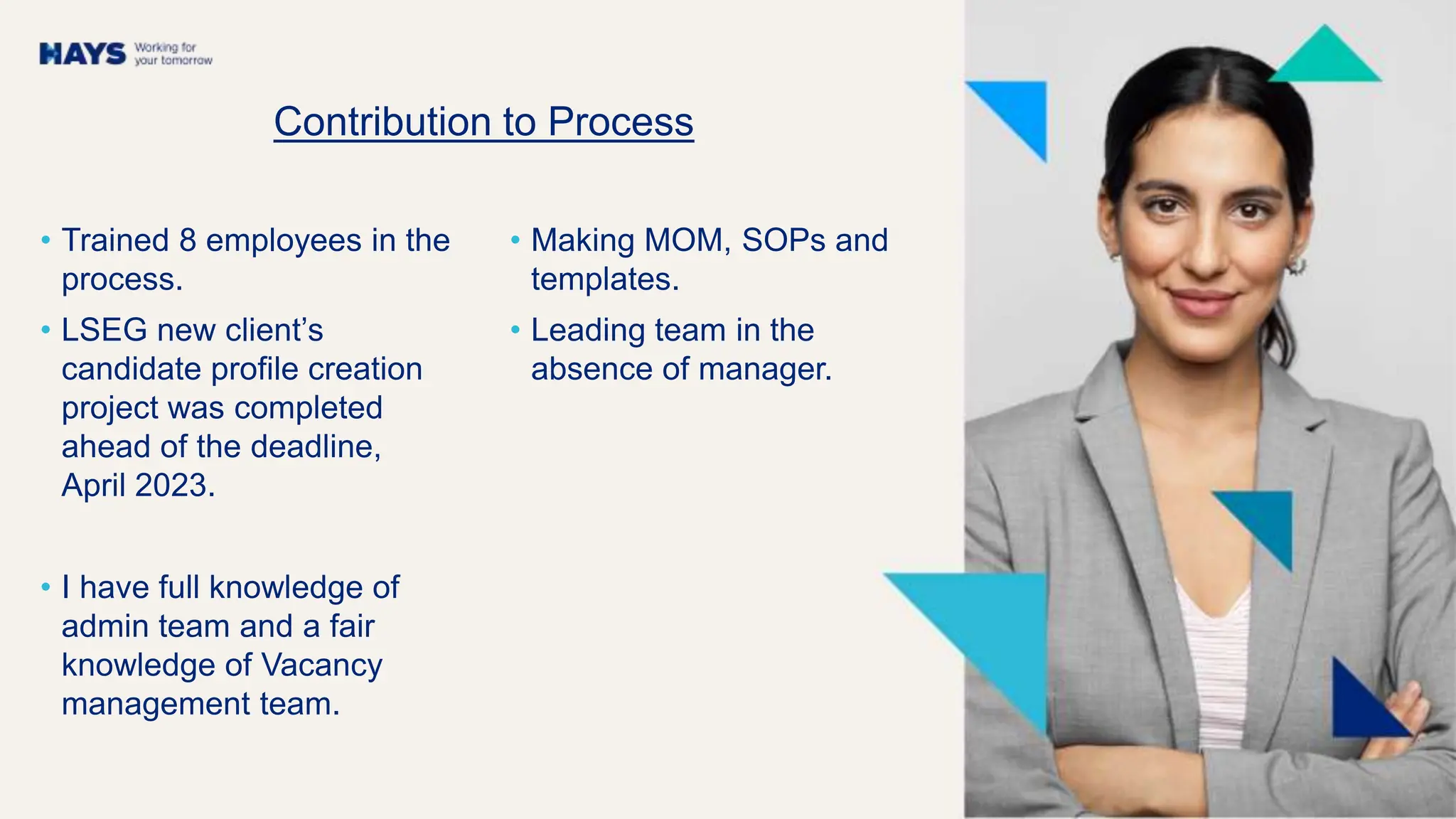 HAYS Working for your tomorrow

Contribution to Process

• Trained 8 employees in the process.

• LSEG new client's candidate profile creation project was completed ahead of the deadline, April 2023.

• I have full knowledge of admin team and a fair knowledge of Vacancy management team.

• Making MOM, SOPs and templates.

• Leading team in the absence of manager.